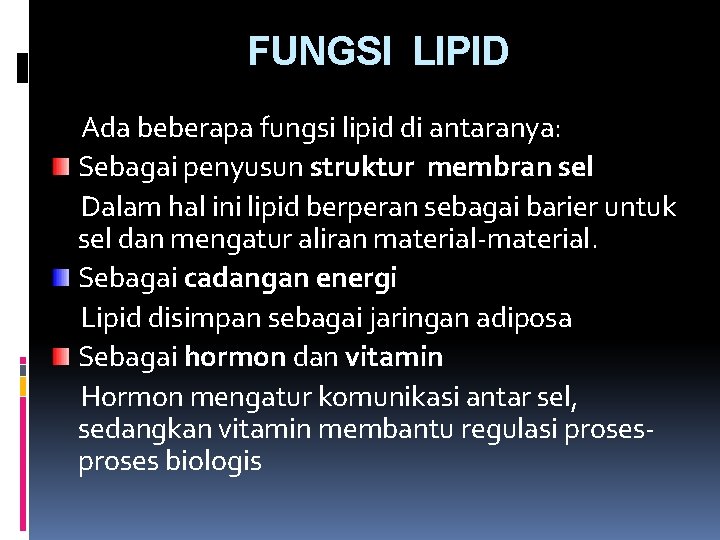 FUNGSI LIPID

Ada beberapa fungsi lipid di antaranya:

Sebagai penyusun struktur membran sel

Dalam hal ini lipid berperan sebagai barier untuk sel dan mengatur aliran material-material.

Sebagai cadangan energi

Lipid disimpan sebagai jaringan adiposa

Sebagai hormon dan vitamin

Hormon mengatur komunikasi antar sel, sedangkan vitamin membantu regulasi proses-proses biologis